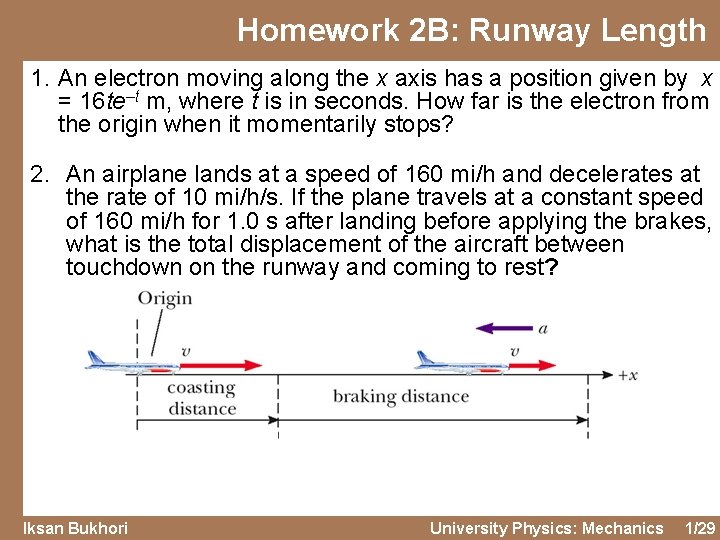 Homework 2B: Runway Length

1. An electron moving along the $x$ axis has a position given by $x = 16te^{-t}$ m, where $t$ is in seconds. How far is the electron from the origin when it momentarily stops?

2. An airplane lands at a speed of 160 mi/h and decelerates at the rate of 10 mi/h/s. If the plane travels at a constant speed of 160 mi/h for 1.0 s after landing before applying the brakes, what is the total displacement of the aircraft between touchdown on the runway and coming to rest?

Origin
$v$
$a$
$v$
$+x$
coasting distance
braking distance

Iksan Bukhori
University Physics: Mechanics 1/29